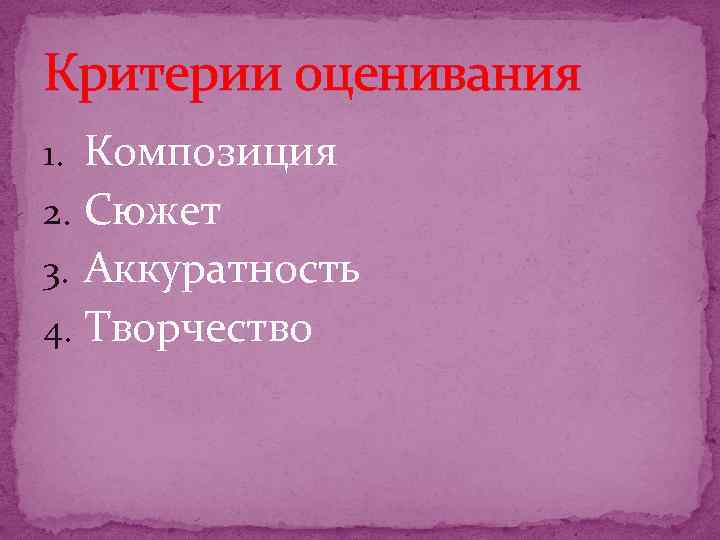 Критерии оценивания

1. Композиция
2. Сюжет
3. Аккуратность
4. Творчество